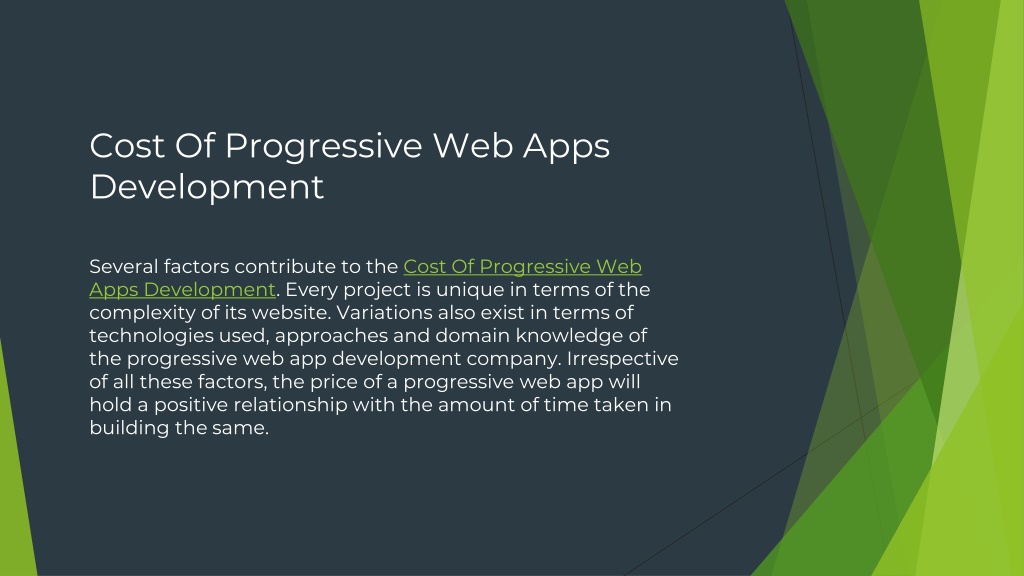 Cost Of Progressive Web Apps Development

Several factors contribute to the Cost Of Progressive Web Apps Development. Every project is unique in terms of the complexity of its website. Variations also exist in terms of technologies used, approaches and domain knowledge of the progressive web app development company. Irrespective of all these factors, the price of a progressive web app will hold a positive relationship with the amount of time taken in building the same.